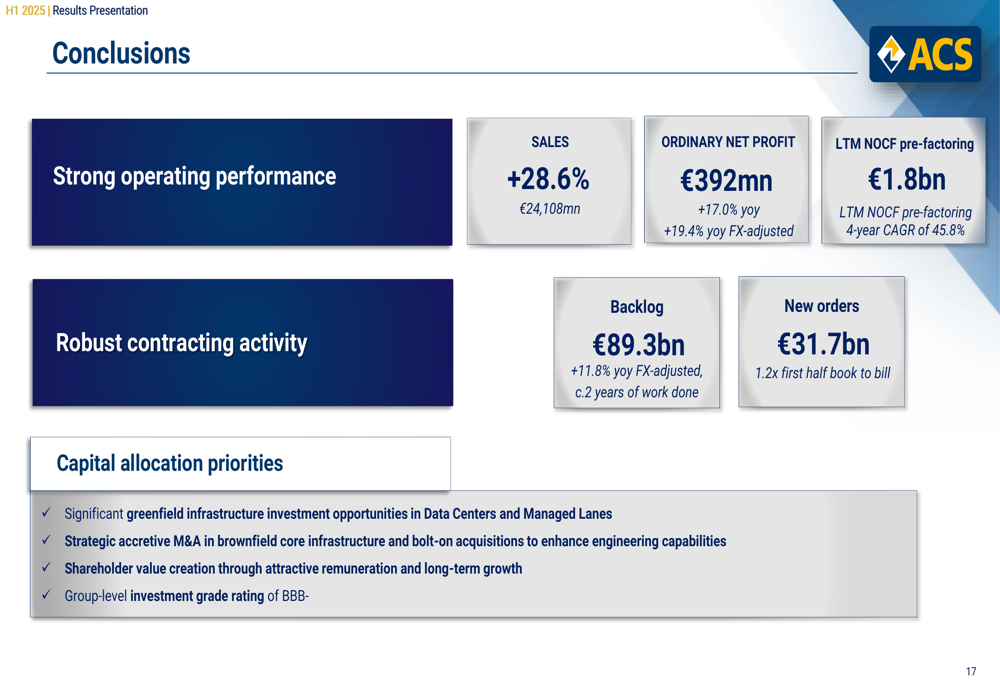 H1 2025 | Results Presentation

Conclusions

ACS

Strong operating performance

SALES
+28.6%
€24,108mn

ORDINARY NET PROFIT
€392mn
+17.0% yoy
+19.4% yoy FX-adjusted

LTM NOCF pre-factoring
€1.8bn
LTM NOCF pre-factoring 4-year CAGR of 45.8%

Robust contracting activity

Backlog
€89.3bn
+11.8% yoy FX-adjusted, c.2 years of work done

New orders
€31.7bn
1.2x first half book to bill

Capital allocation priorities

✓ Significant greenfield infrastructure investment opportunities in Data Centers and Managed Lanes
✓ Strategic accretive M&A in brownfield core infrastructure and bolt-on acquisitions to enhance engineering capabilities
✓ Shareholder value creation through attractive remuneration and long-term growth
✓ Group-level investment grade rating of BBB-

17